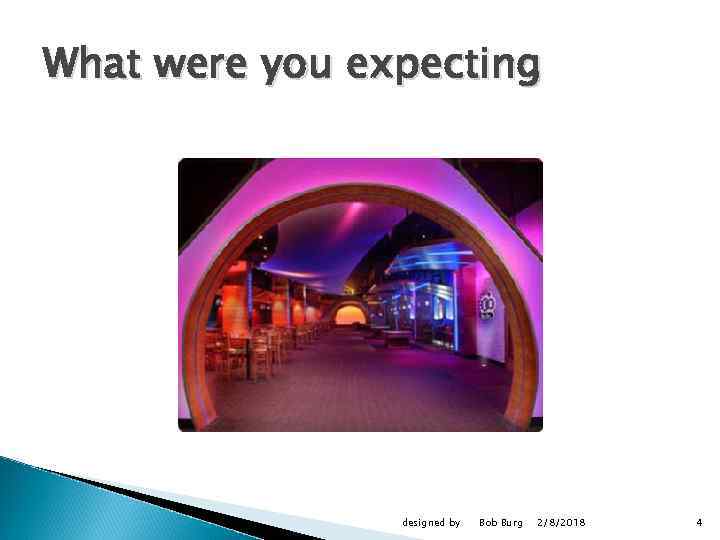 What were you expecting

designed by Bob Burg 2/8/2018 4